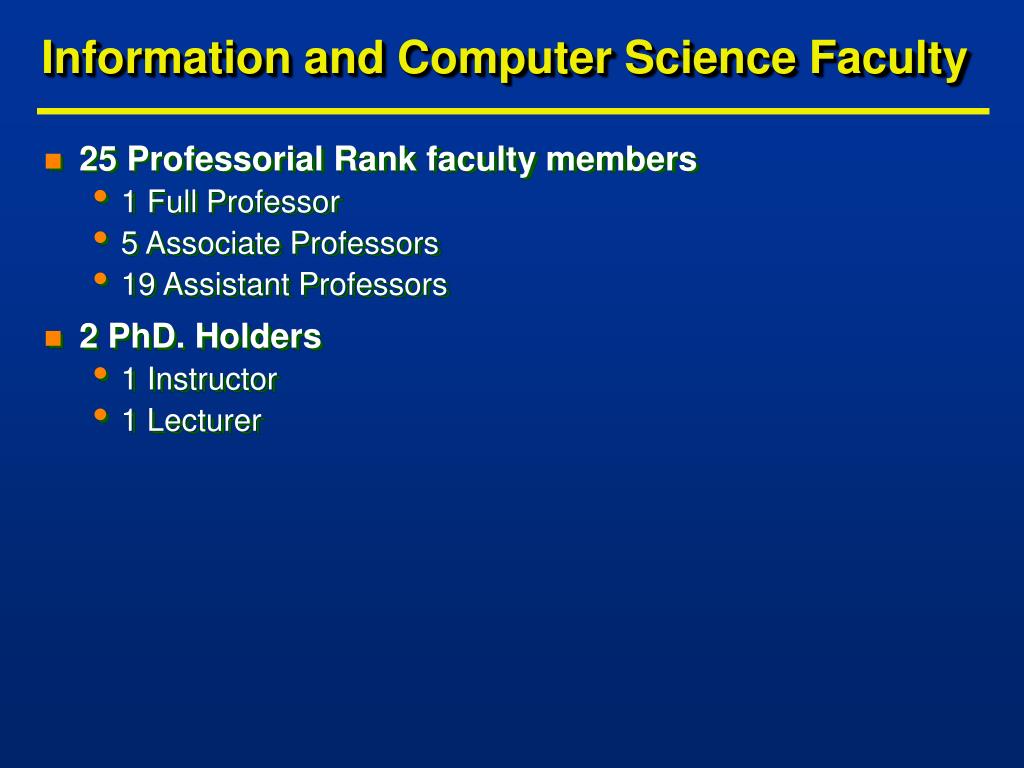 Information and Computer Science Faculty

- 25 Professorial Rank faculty members
  - 1 Full Professor
  - 5 Associate Professors
  - 19 Assistant Professors
- 2 PhD. Holders
  - 1 Instructor
  - 1 Lecturer